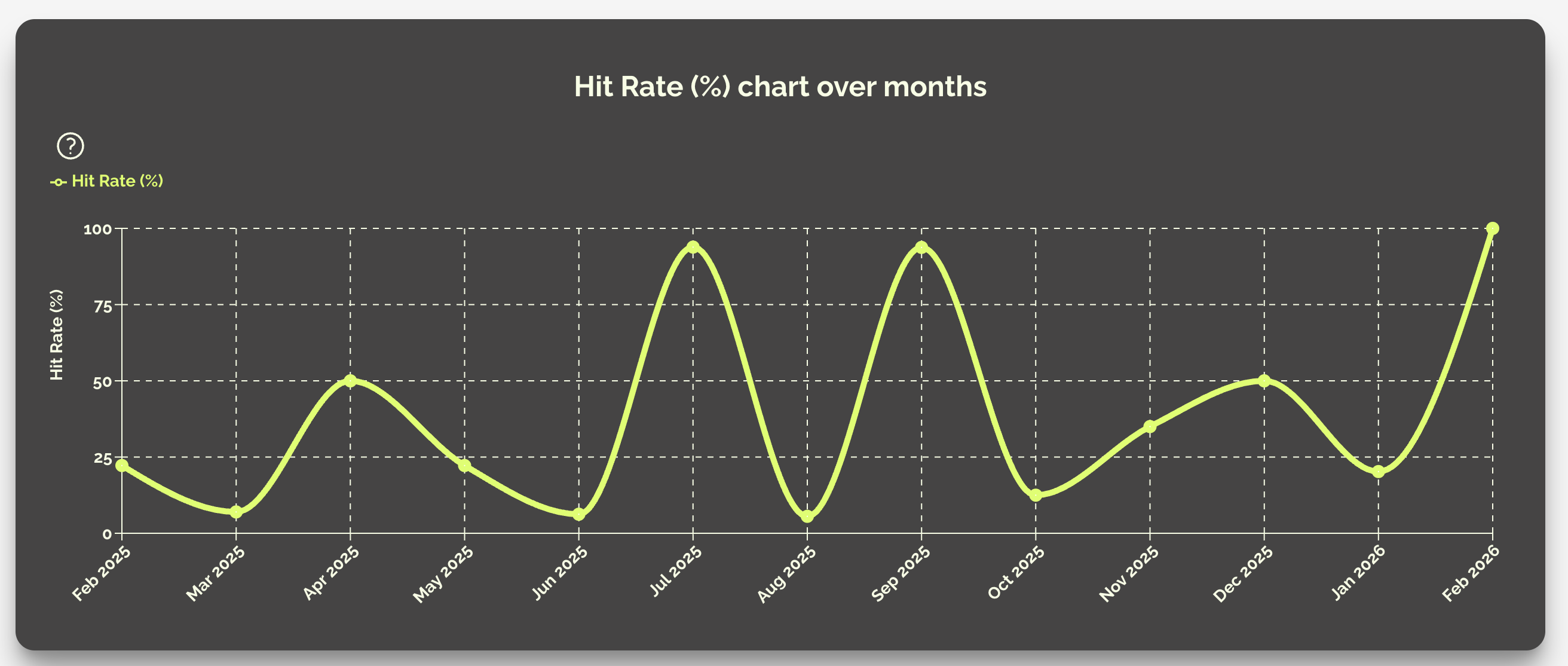 Hit Rate (%) chart over months

?

Hit Rate (%)

Hit Rate (%)

100
75
50
25
0

Feb 2025
Mar 2025
Apr 2025
May 2025
Jun 2025
Jul 2025
Aug 2025
Sep 2025
Oct 2025
Nov 2025
Dec 2025
Jan 2026
Feb 2026